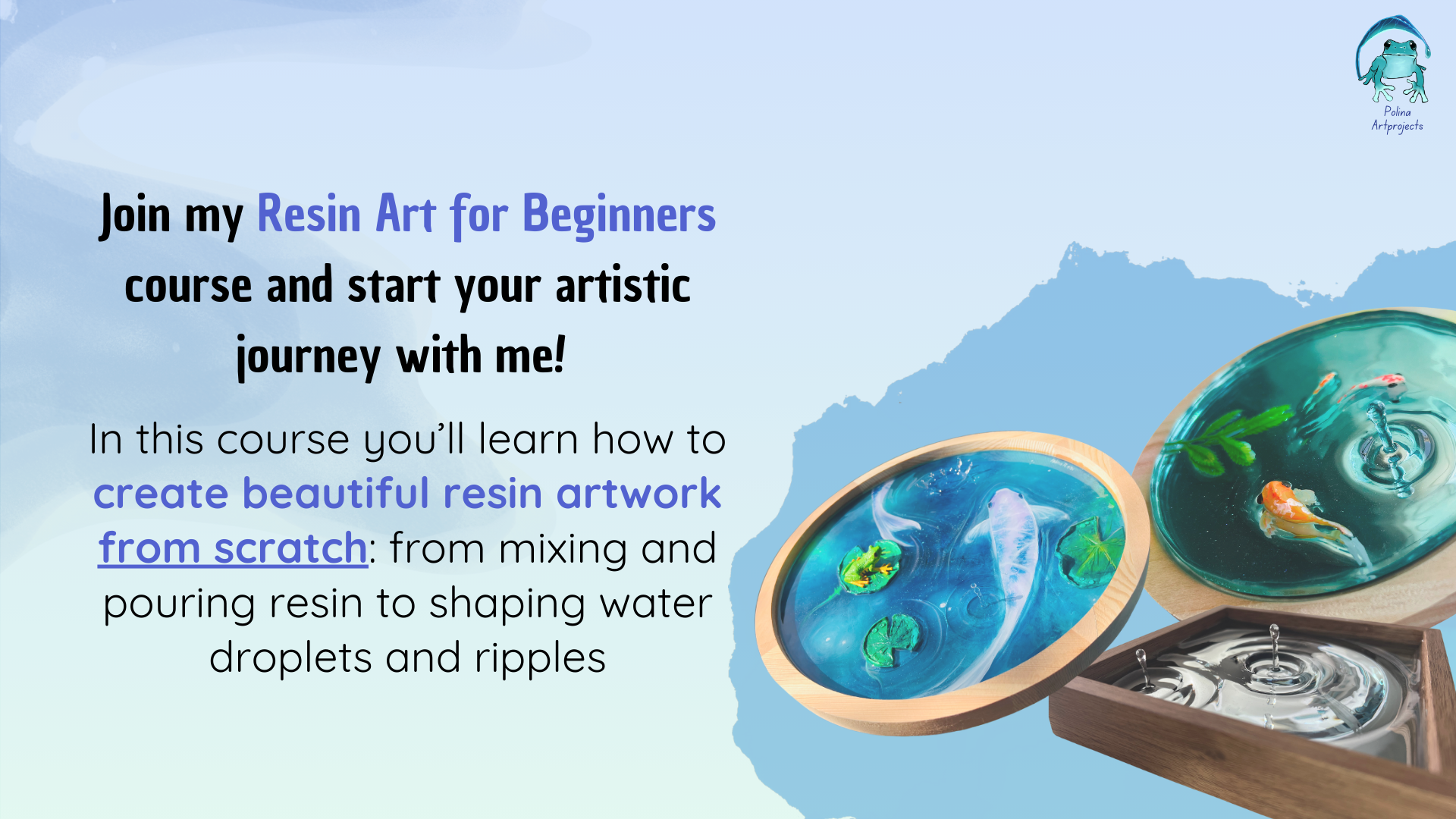 Polina Artprojects

Join my Resin Art for Beginners course and start your artistic journey with me!

In this course you'll learn how to create beautiful resin artwork from scratch: from mixing and pouring resin to shaping water droplets and ripples